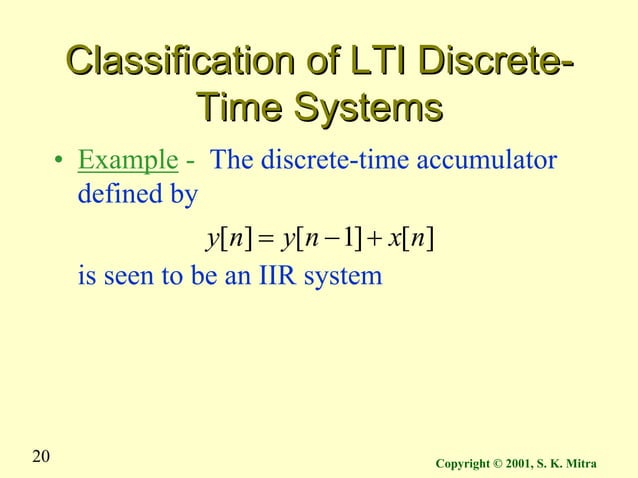 Classification of LTI Discrete-Time Systems

• Example - The discrete-time accumulator defined by

$y[n] = y[n-1] + x[n]$

is seen to be an IIR system

20

Copyright © 2001, S. K. Mitra